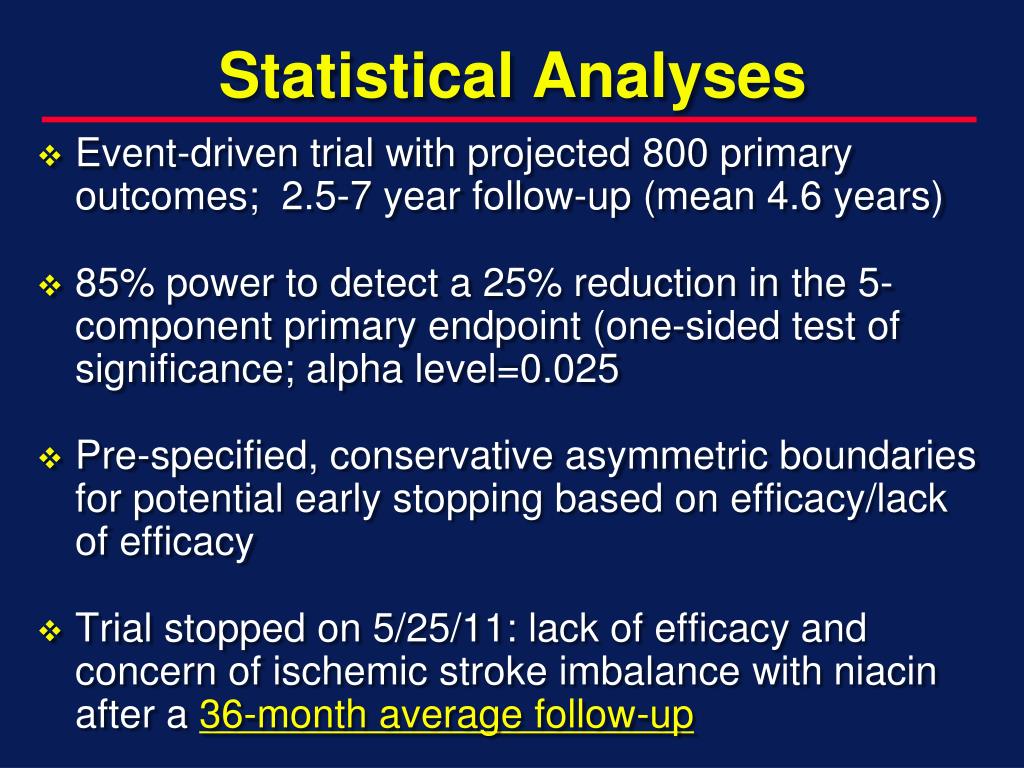 Statistical Analyses

❖ Event-driven trial with projected 800 primary outcomes;  2.5-7 year follow-up (mean 4.6 years)

❖ 85% power to detect a 25% reduction in the 5-component primary endpoint (one-sided test of significance; alpha level=0.025

❖ Pre-specified, conservative asymmetric boundaries for potential early stopping based on efficacy/lack of efficacy

❖ Trial stopped on 5/25/11: lack of efficacy and concern of ischemic stroke imbalance with niacin after a 36-month average follow-up